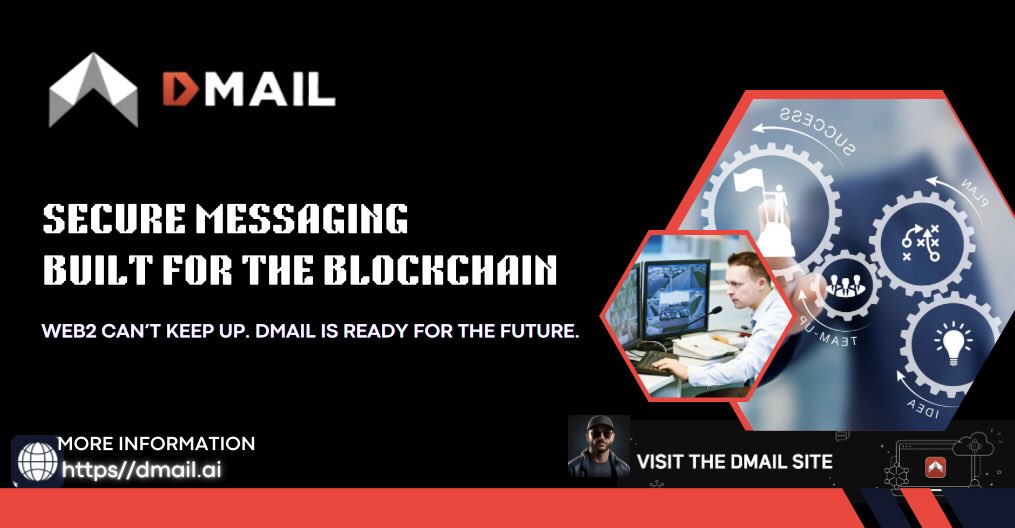 DMAIL

SECURE MESSAGING
BUILT FOR THE BLOCKCHAIN

WEB2 CAN'T KEEP UP. DMAIL IS READY FOR THE FUTURE.

SUCCESS

PLAN

TEAM-UP

IDEA

MORE INFORMATION
https//dmail.ai

VISIT THE DMAIL SITE